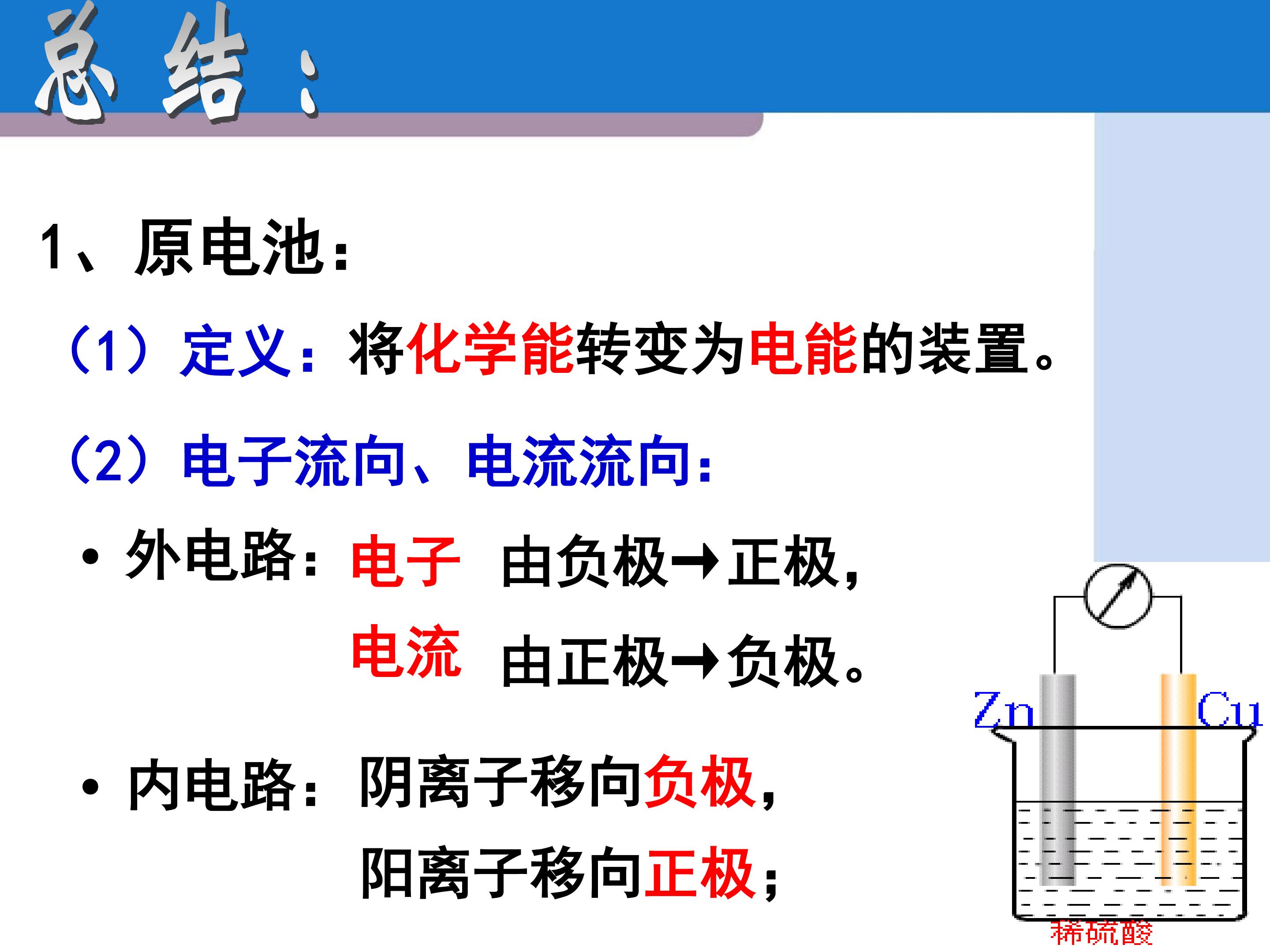 总结：

1、原电池：

（1）定义：将化学能转变为电能的装置。

（2）电子流向、电流流向：

• 外电路：电子 由负极→正极，

电流 由正极→负极。

• 内电路：阴离子移向负极，

阳离子移向正极；

Zn

Cu

稀硫酸